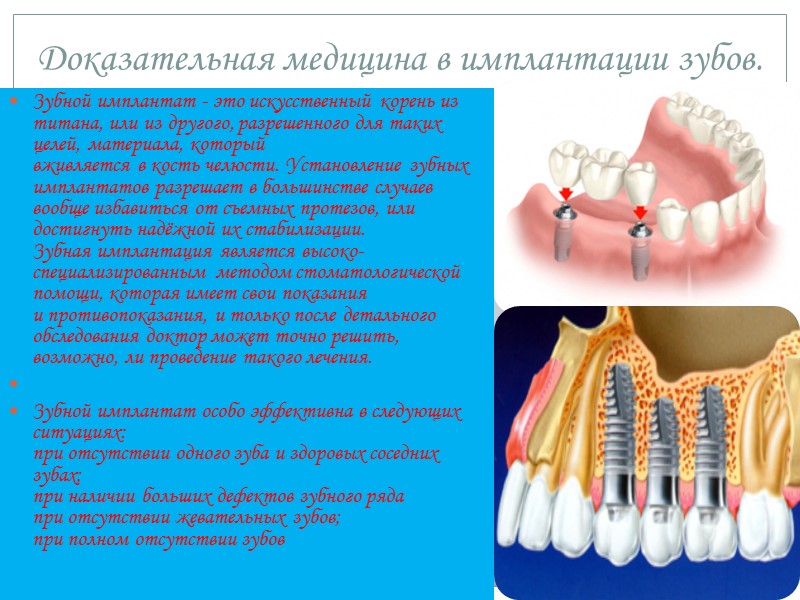 Доказательная медицина в имплантации зубов.

Зубной имплантат - это искусственный корень из титана, или из другого, разрешенного для таких целей, материала, который вживляется в кость челюсти. Установление зубных имплантатов разрешает в большинстве случаев вообще избавиться от съемных протезов, или достигнуть надёжной их стабилизации.
Зубная имплантация является высоко-специализированным методом стоматологической помощи, которая имеет свои показания и противопоказания, и только после детального обследования доктор может точно решить, возможно, ли проведение такого лечения.

Зубной имплантат особо эффективна в следующих ситуациях:
при отсутствии одного зуба и здоровых соседних зубах;
при наличии больших дефектов зубного ряда
при отсутствии жевательных зубов;
при полном отсутствии зубов